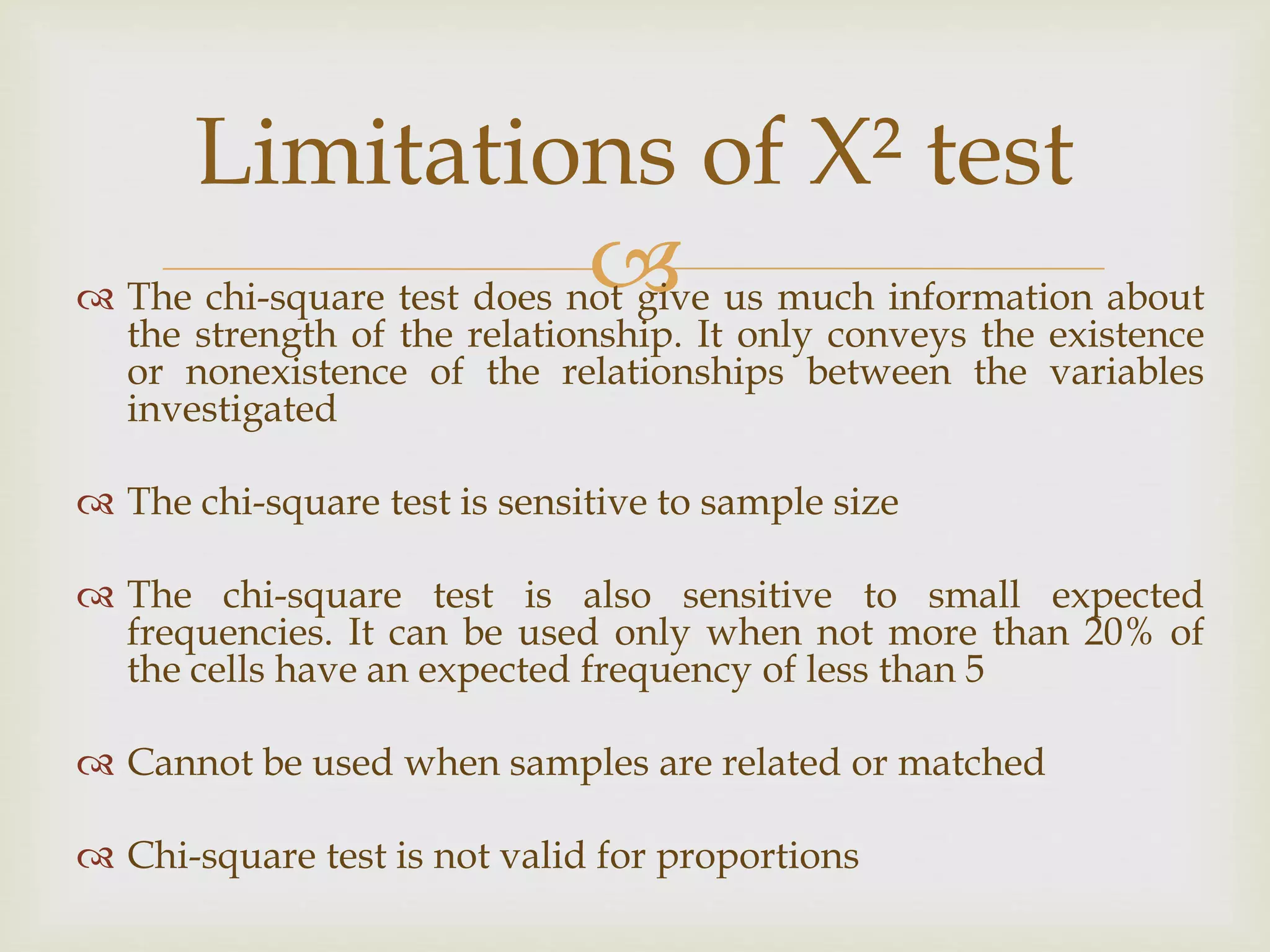 Limitations of $X^2$ test

The chi-square test does not give us much information about the strength of the relationship. It only conveys the existence or nonexistence of the relationships between the variables investigated

The chi-square test is sensitive to sample size

The chi-square test is also sensitive to small expected frequencies. It can be used only when not more than 20% of the cells have an expected frequency of less than 5

Cannot be used when samples are related or matched

Chi-square test is not valid for proportions